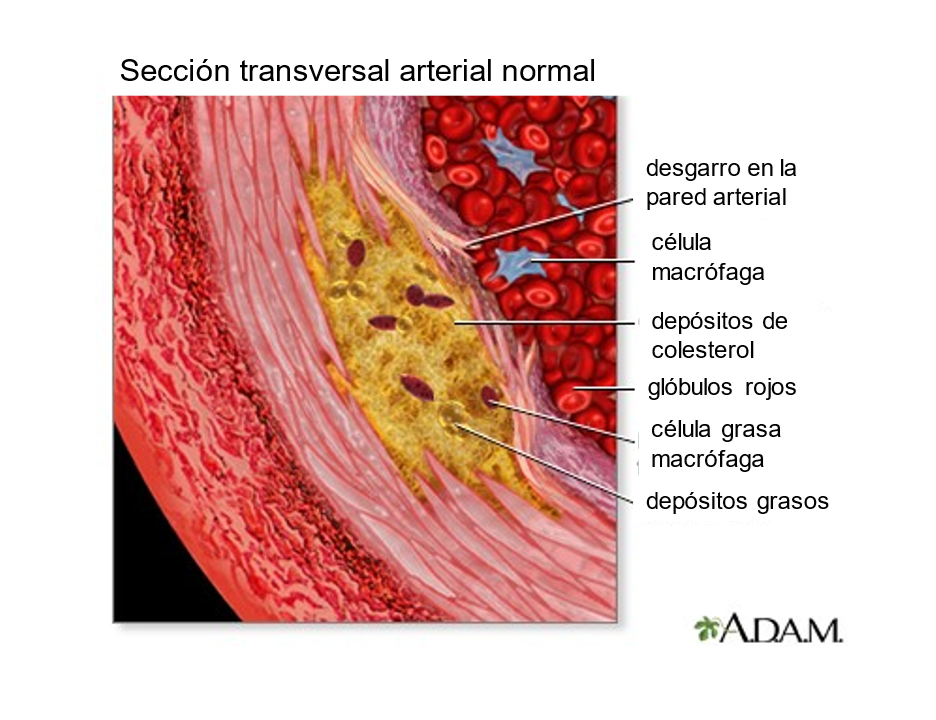 Sección transversal arterial normal

desgarro en la pared arterial

célula macrófaga

depósitos de colesterol

glóbulos rojos

célula grasa macrófaga

depósitos grasos

A.D.A.M.